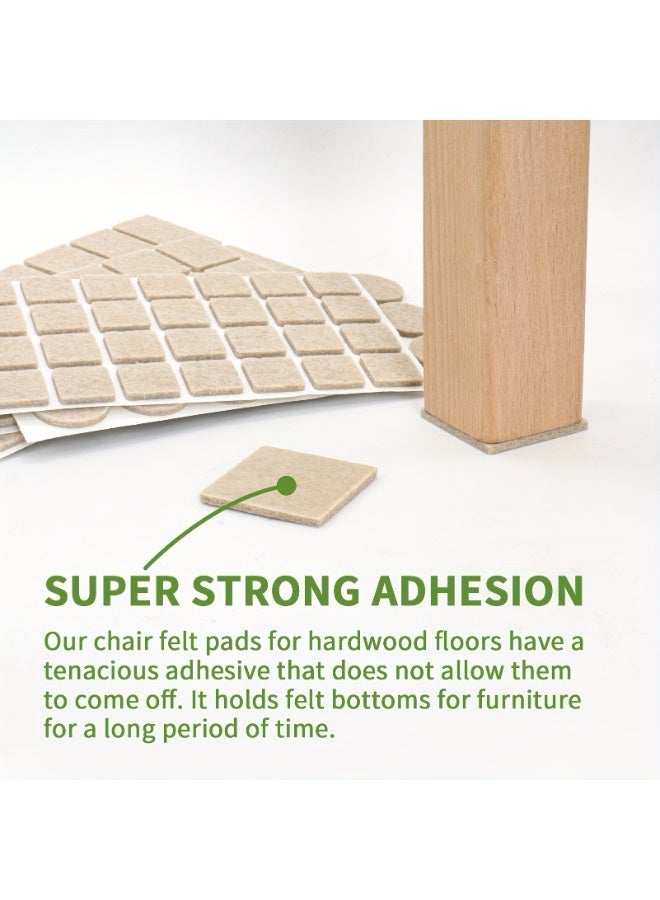 SUPER STRONG ADHESION

Our chair felt pads for hardwood floors have a tenacious adhesive that does not allow them to come off. It holds felt bottoms for furniture for a long period of time.